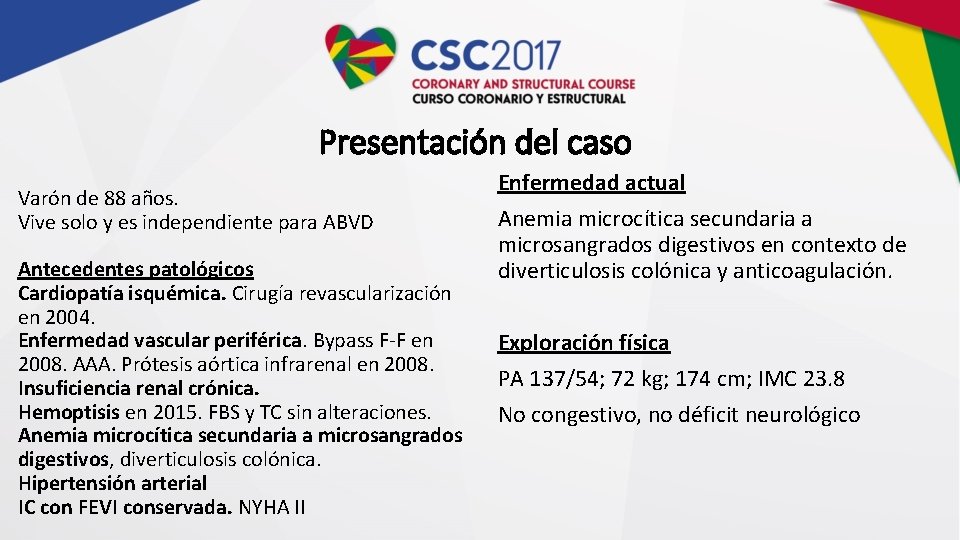 CSC2017
CORONARY AND STRUCTURAL COURSE
CURSO CORONARIO Y ESTRUCTURAL

Presentación del caso

Varón de 88 años.
Vive solo y es independiente para ABVD

Antecedentes patológicos
Cardiopatía isquémica. Cirugía revascularización en 2004.
Enfermedad vascular periférica. Bypass F-F en 2008. AAA. Prótesis aórtica infrarenal en 2008.
Insuficiencia renal crónica.
Hemoptisis en 2015. FBS y TC sin alteraciones.
Anemia microcítica secundaria a microsangrados digestivos, diverticulosis colónica.
Hipertensión arterial
IC con FEVI conservada. NYHA II

Enfermedad actual
Anemia microcítica secundaria a microsangrados digestivos en contexto de diverticulosis colónica y anticoagulación.

Exploración física
PA 137/54; 72 kg; 174 cm; IMC 23.8
No congestivo, no déficit neurológico